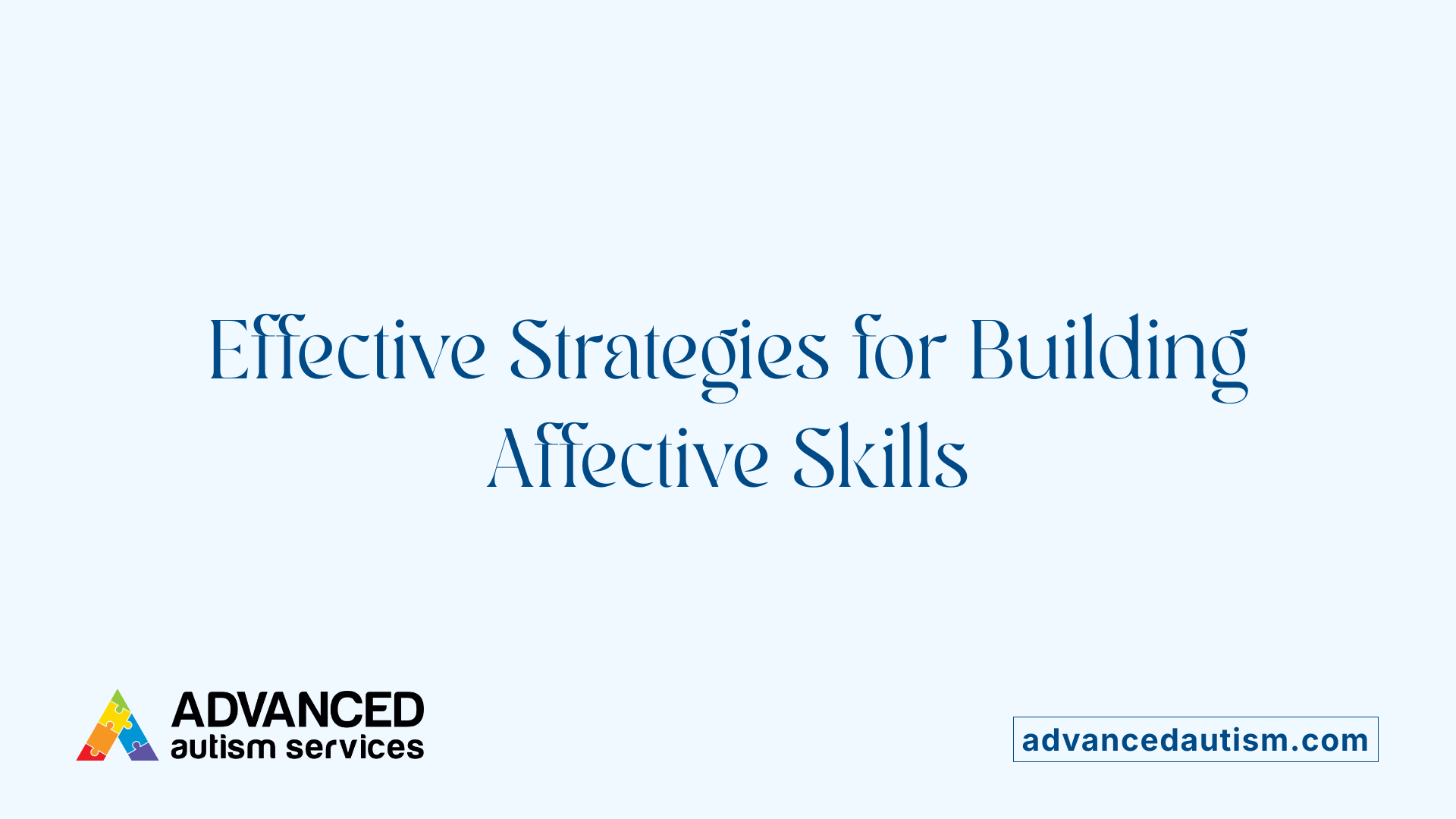 Effective Strategies for Building Affective Skills

ADVANCED
autism services

advancedautism.com